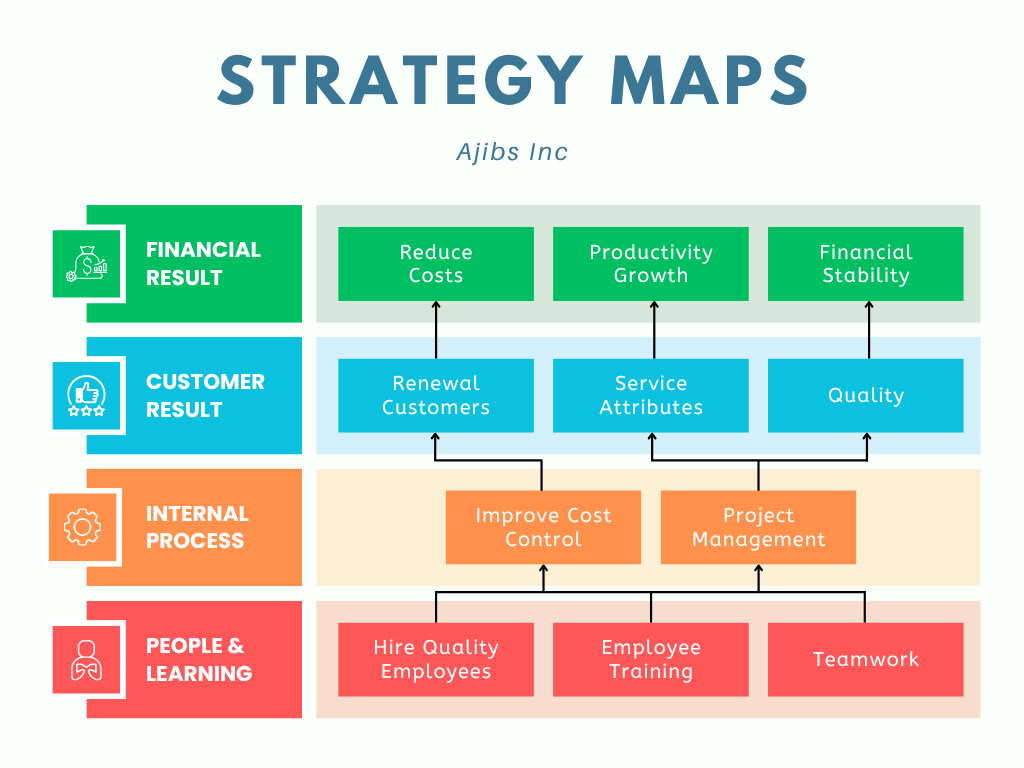 STRATEGY MAPS

Ajibs Inc

FINANCIAL RESULT

Reduce Costs

Productivity Growth

Financial Stability

CUSTOMER RESULT

Renewal Customers

Service Attributes

Quality

INTERNAL PROCESS

Improve Cost Control

Project Management

PEOPLE & LEARNING

Hire Quality Employees

Employee Training

Teamwork